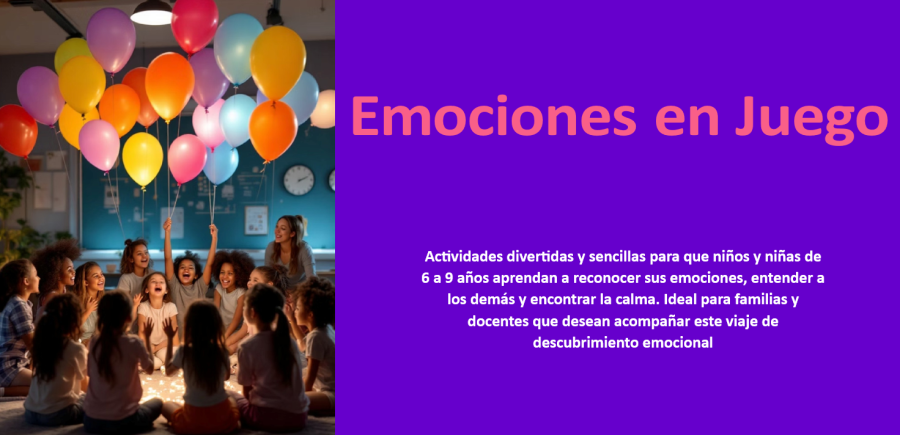 Emociones en Juego

Actividades divertidas y sencillas para que niños y niñas de 6 a 9 años aprendan a reconocer sus emociones, entender a los demás y encontrar la calma. Ideal para familias y docentes que desean acompañar este viaje de descubrimiento emocional